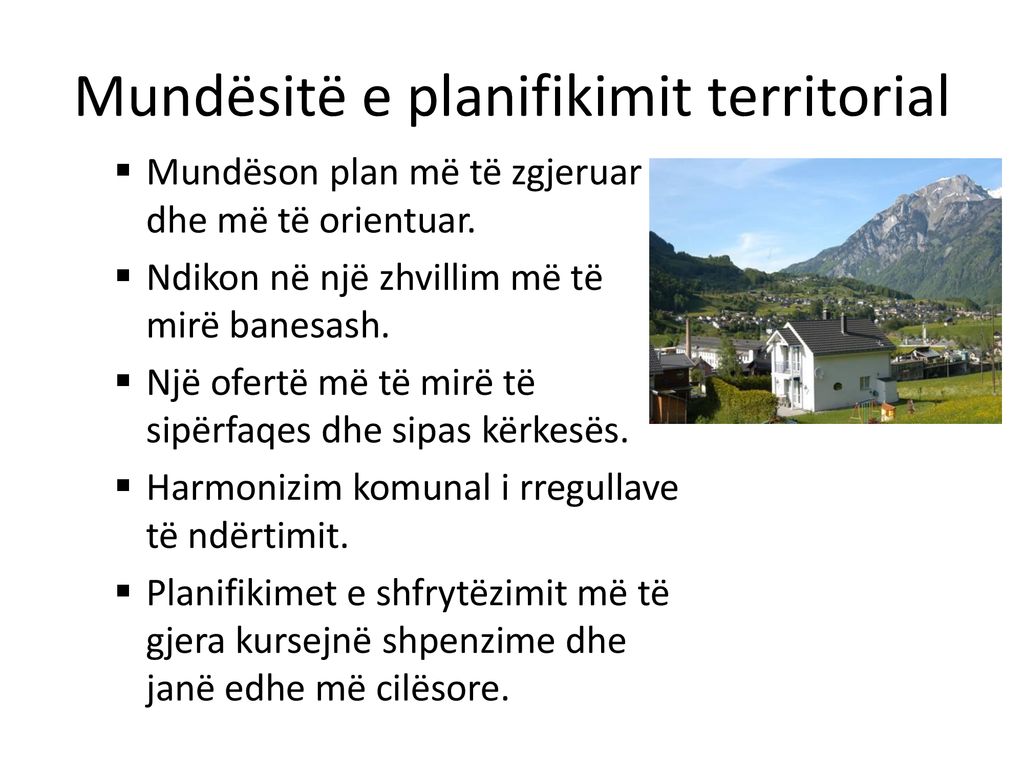 Mundësitë e planifikimit territorial

▪ Mundëson plan më të zgjeruar dhe më të orientuar.
▪ Ndikon në një zhvillim më të mirë banesash.
▪ Një ofertë më të mirë të sipërfaqes dhe sipas kërkesës.
▪ Harmonizim komunal i rregullave të ndërtimit.
▪ Planifikimet e shfrytëzimit më të gjera kursejnë shpenzime dhe janë edhe më cilësore.